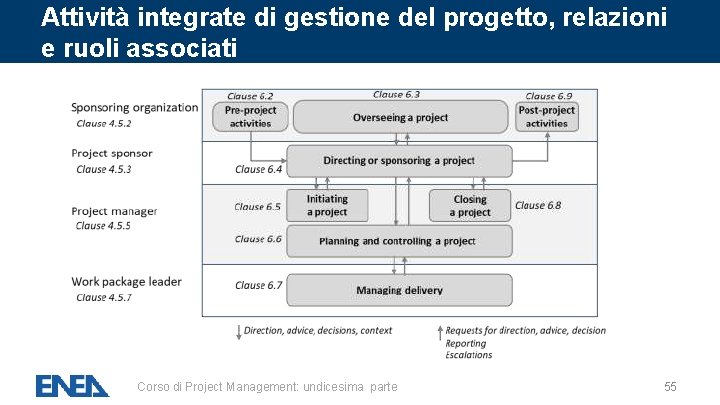 Attività integrate di gestione del progetto, relazioni e ruoli associati

Sponsoring organization
Clause 4.5.2

Project sponsor
Clause 4.5.3

Project manager
Clause 4.5.5

Work package leader
Clause 4.5.7

Clause 6.2
Pre-project activities

Clause 6.3
Overseeing a project

Clause 6.9
Post-project activities

Clause 6.4
Directing or sponsoring a project

Clause 6.5
Initiating a project

Closing a project
Clause 6.8

Clause 6.6
Planning and controlling a project

Clause 6.7
Managing delivery

↓ Direction, advice, decisions, context

↑ Requests for direction, advice, decision
Reporting
Escalations

ENEA

Corso di Project Management: undicesima parte

55